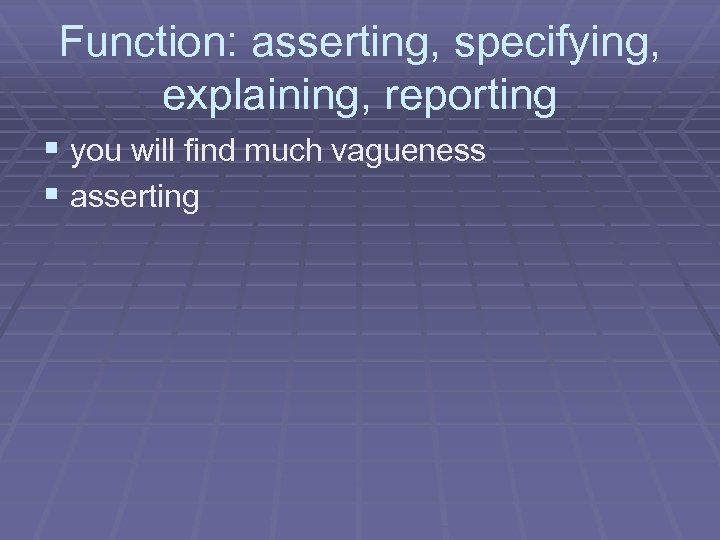 Function: asserting, specifying, explaining, reporting

▪ you will find much vagueness
▪ asserting